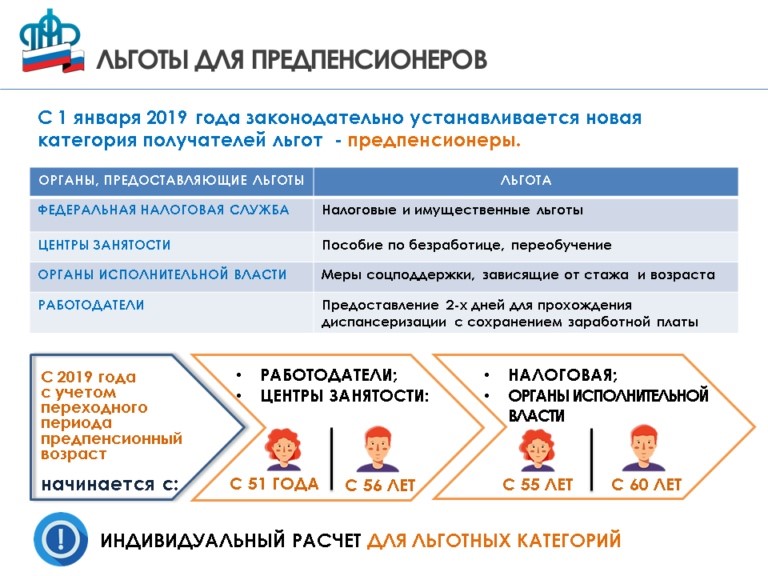 ЛЬГОТЫ ДЛЯ ПРЕДПЕНСИОНЕРОВ

С 1 января 2019 года законодательно устанавливается новая категория получателей льгот - предпенсионеры.

| ОРГАНЫ, ПРЕДОСТАВЛЯЮЩИЕ ЛЬГОТЫ | ЛЬГОТА |
|---|---|
| ФЕДЕРАЛЬНАЯ НАЛОГОВАЯ СЛУЖБА | Налоговые и имущественные льготы |
| ЦЕНТРЫ ЗАНЯТОСТИ | Пособие по безработице, переобучение |
| ОРГАНЫ ИСПОЛНИТЕЛЬНОЙ ВЛАСТИ | Меры соцподдержки, зависящие от стажа и возраста |
| РАБОТОДАТЕЛИ | Предоставление 2-х дней для прохождения диспансеризации с сохранением заработной платы |

С 2019 года с учетом переходного периода предпенсионный возраст начинается с:

• РАБОТОДАТЕЛИ;
• ЦЕНТРЫ ЗАНЯТОСТИ:

С 51 ГОДА
С 56 ЛЕТ

• НАЛОГОВАЯ;
• ОРГАНЫ ИСПОЛНИТЕЛЬНОЙ ВЛАСТИ

С 55 ЛЕТ
С 60 ЛЕТ

ИНДИВИДУАЛЬНЫЙ РАСЧЕТ ДЛЯ ЛЬГОТНЫХ КАТЕГОРИЙ